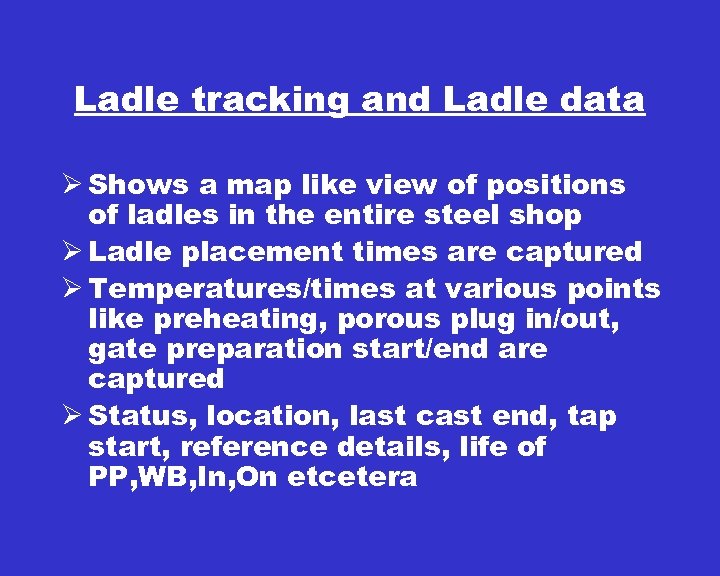 Ladle tracking and Ladle data

➢ Shows a map like view of positions of ladles in the entire steel shop

➢ Ladle placement times are captured

➢ Temperatures/times at various points like preheating, porous plug in/out, gate preparation start/end are captured

➢ Status, location, last cast end, tap start, reference details, life of PP,WB,In,On etcetera